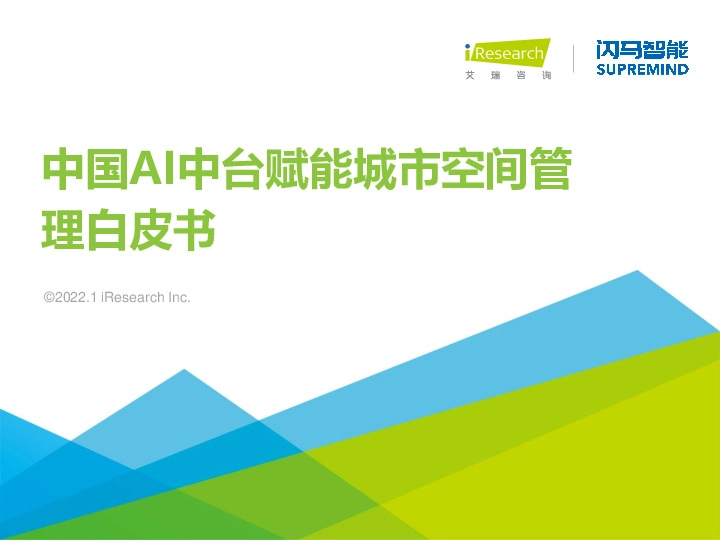 iResearch
艾瑞咨询

闪马智能
SUPREMIND

中国AI中台赋能城市空间管理白皮书

©2022.1 iResearch Inc.